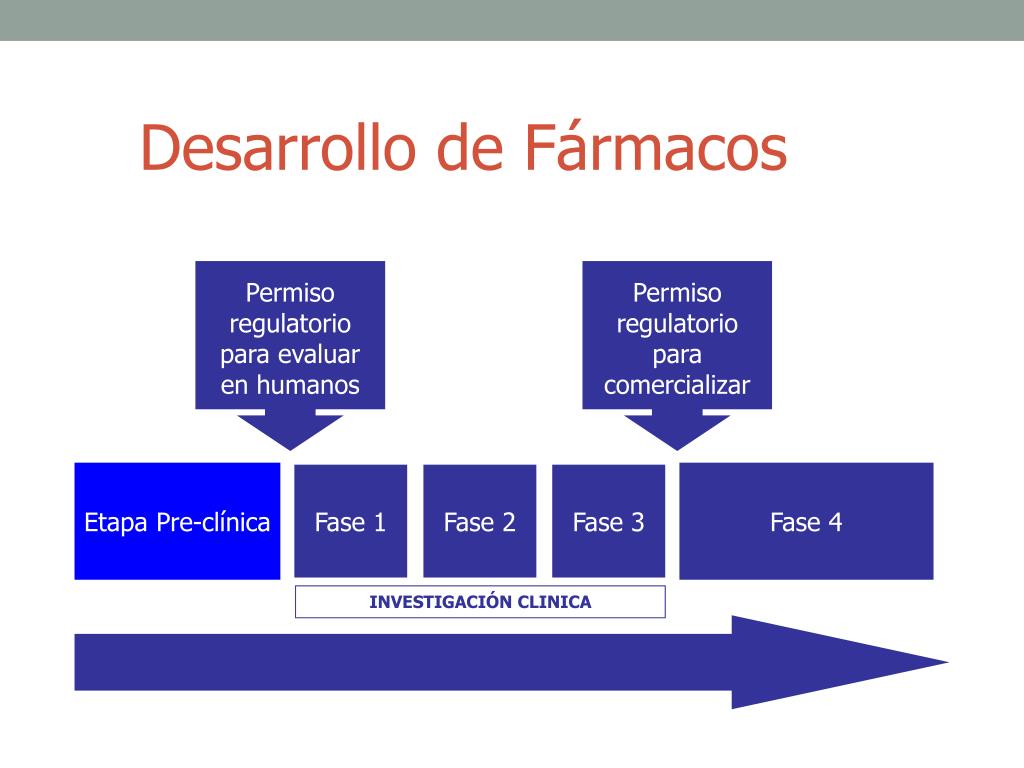 Desarrollo de Fármacos

Permiso regulatorio para evaluar en humanos

Permiso regulatorio para comercializar

Etapa Pre-clínica

Fase 1

Fase 2

Fase 3

Fase 4

INVESTIGACIÓN CLINICA